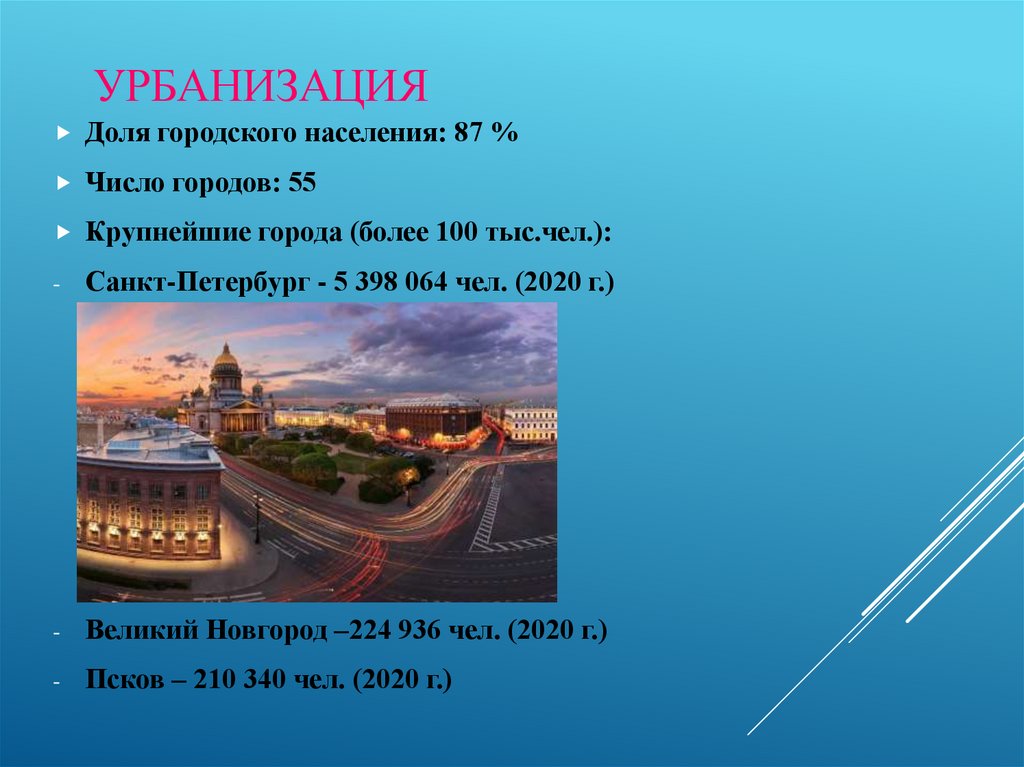 УРБАНИЗАЦИЯ

Доля городского населения: 87 %

Число городов: 55

Крупнейшие города (более 100 тыс.чел.):

- Санкт-Петербург - 5 398 064 чел. (2020 г.)

- Великий Новгород –224 936 чел. (2020 г.)

- Псков – 210 340 чел. (2020 г.)